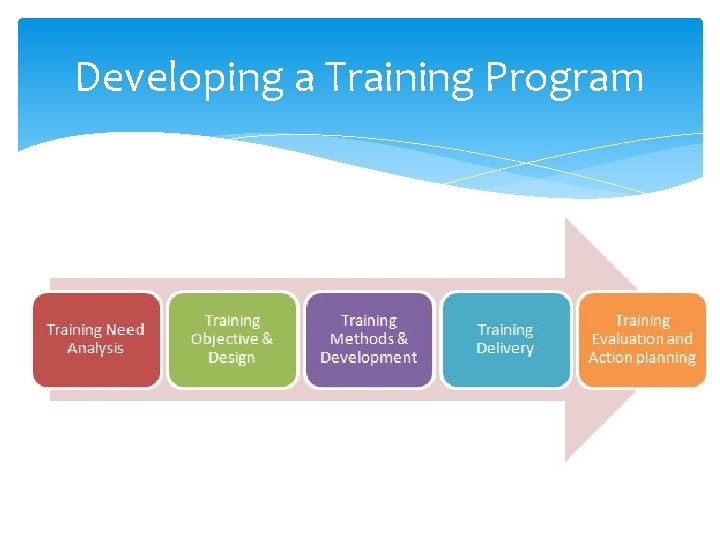 Developing a Training Program

Training Need Analysis

Training Objective & Design

Training Methods & Development

Training Delivery

Training Evaluation and Action planning